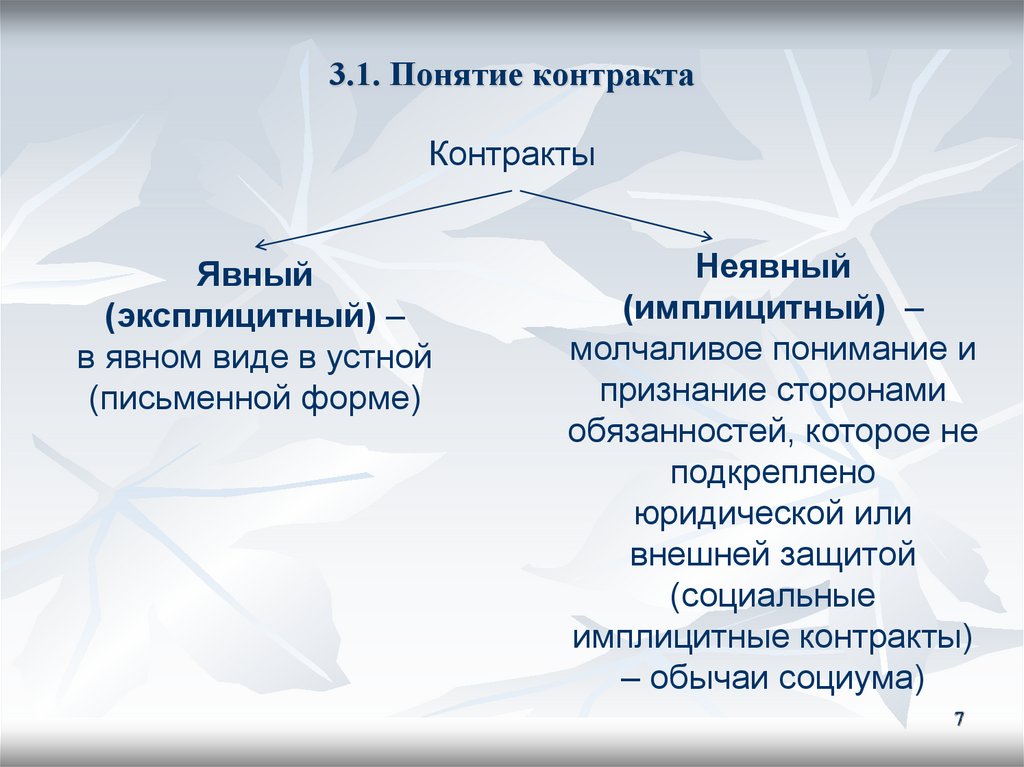 3.1. Понятие контракта

Контракты

Явный (эксплицитный) – в явном виде в устной (письменной форме)

Неявный (имплицитный) – молчаливое понимание и признание сторонами обязанностей, которое не подкреплено юридической или внешней защитой (социальные имплицитные контракты) – обычаи социума)

7